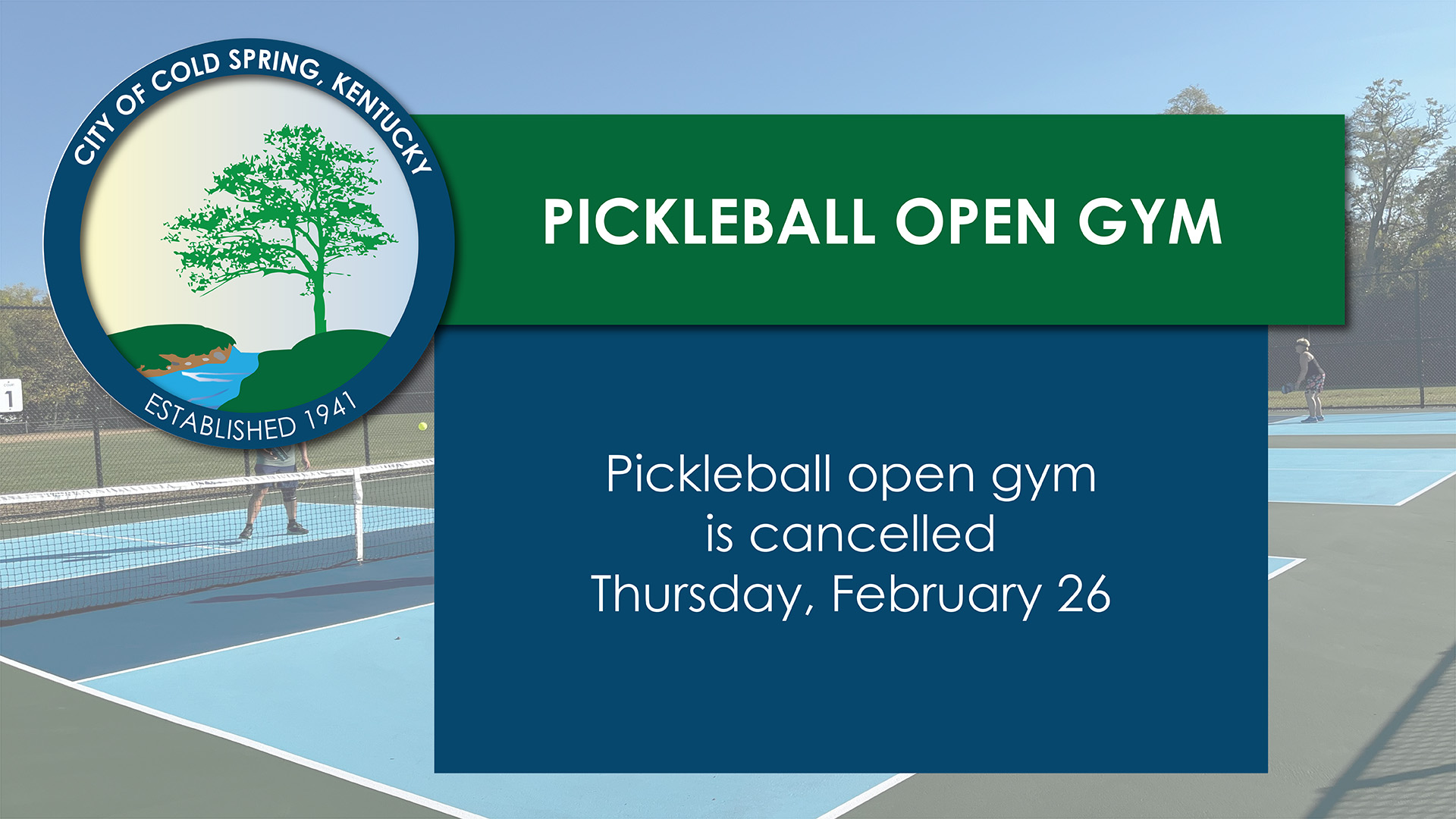 CITY OF COLD SPRING, KENTUCKY
ESTABLISHED 1941

1

PICKLEBALL OPEN GYM

Pickleball open gym is cancelled Thursday, February 26